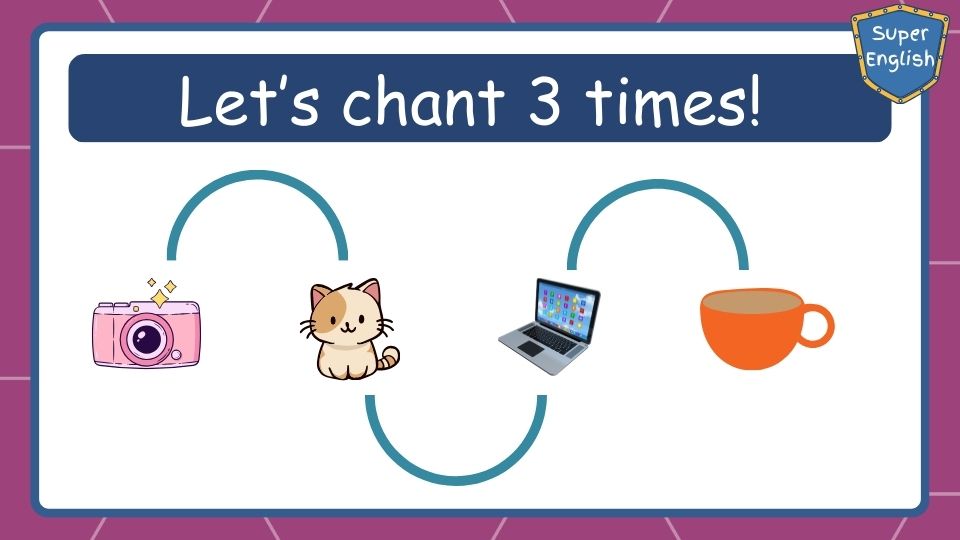 Super English

Let's chant 3 times!